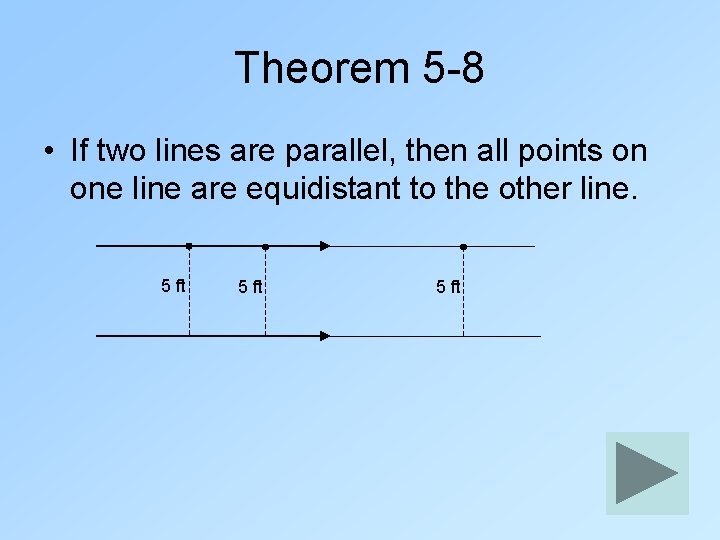 Theorem 5-8

• If two lines are parallel, then all points on one line are equidistant to the other line.

5 ft
5 ft
5 ft